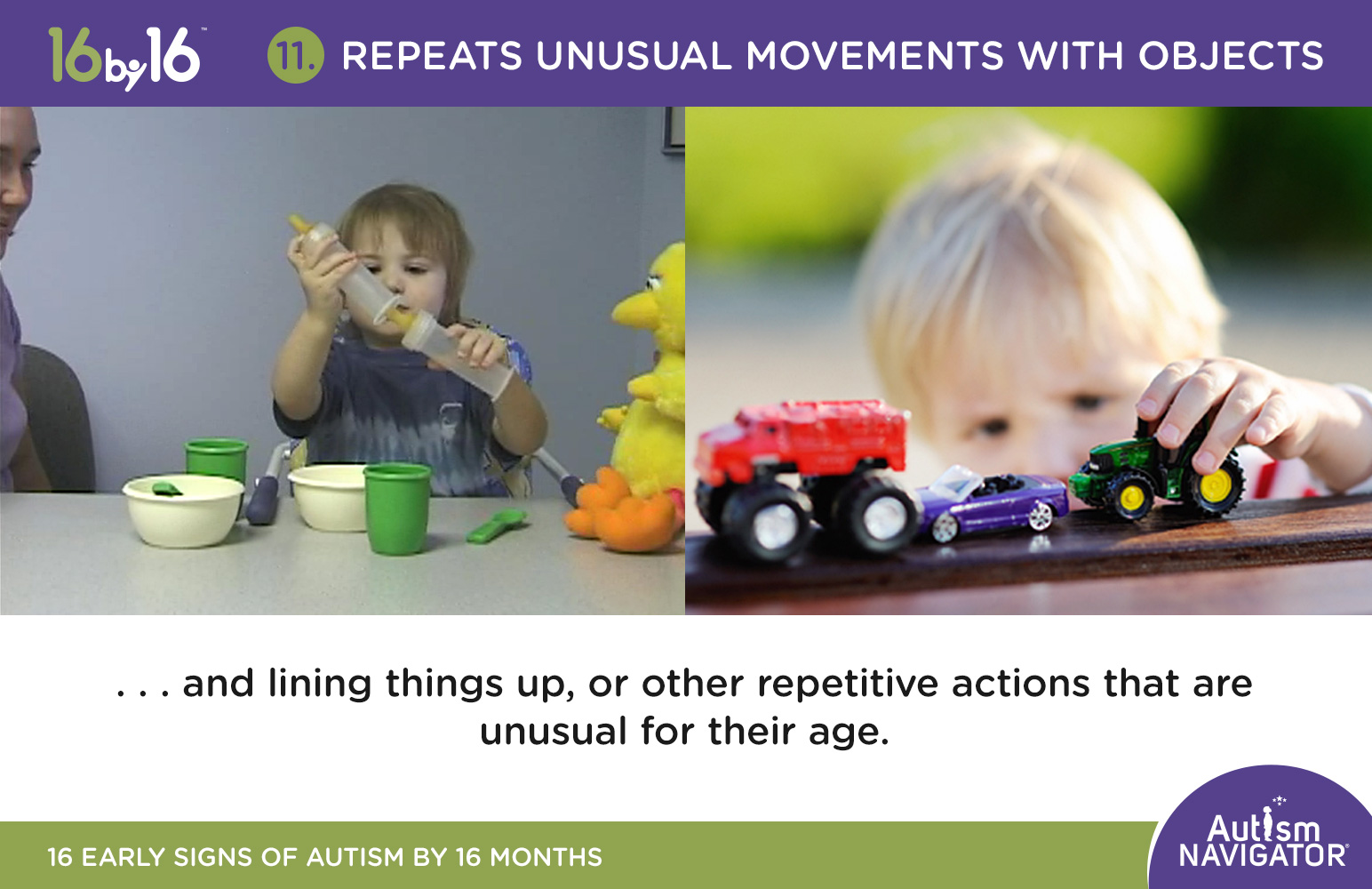 16by16™

11. REPEATS UNUSUAL MOVEMENTS WITH OBJECTS

. . . and lining things up, or other repetitive actions that are unusual for their age.

16 EARLY SIGNS OF AUTISM BY 16 MONTHS

Autism NAVIGATOR®